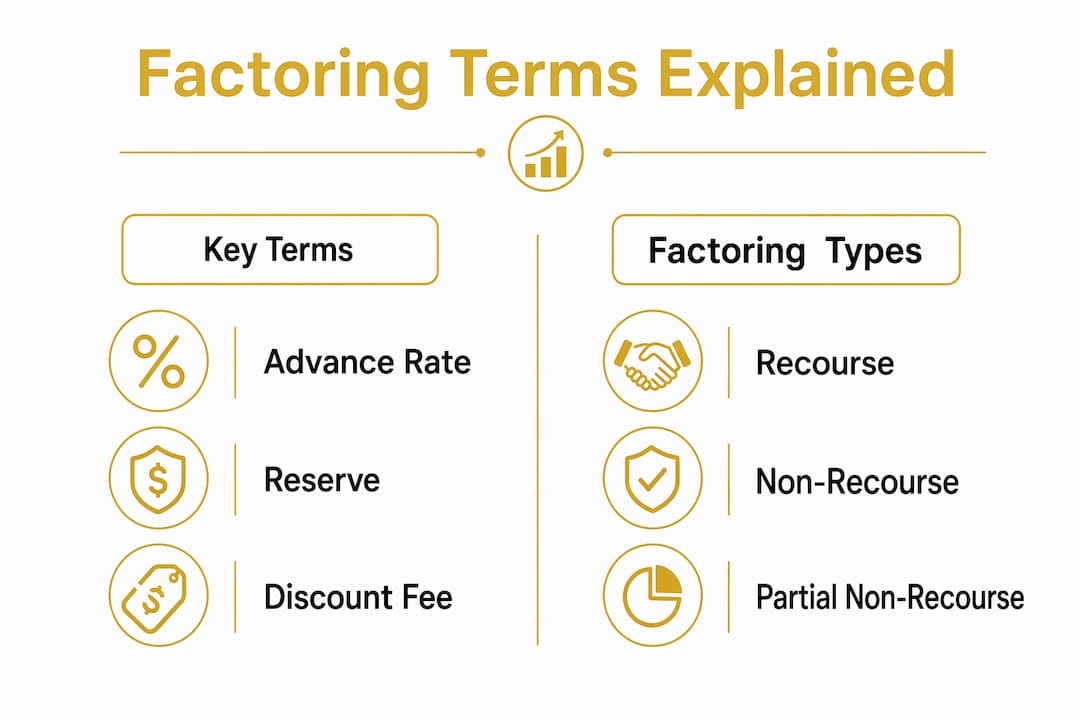 Factoring Terms Explained

Key Terms

%

Advance Rate

$

Reserve

$

Discount Fee

Factoring Types

Recourse

Non-Recourse

Partial Non-Recourse